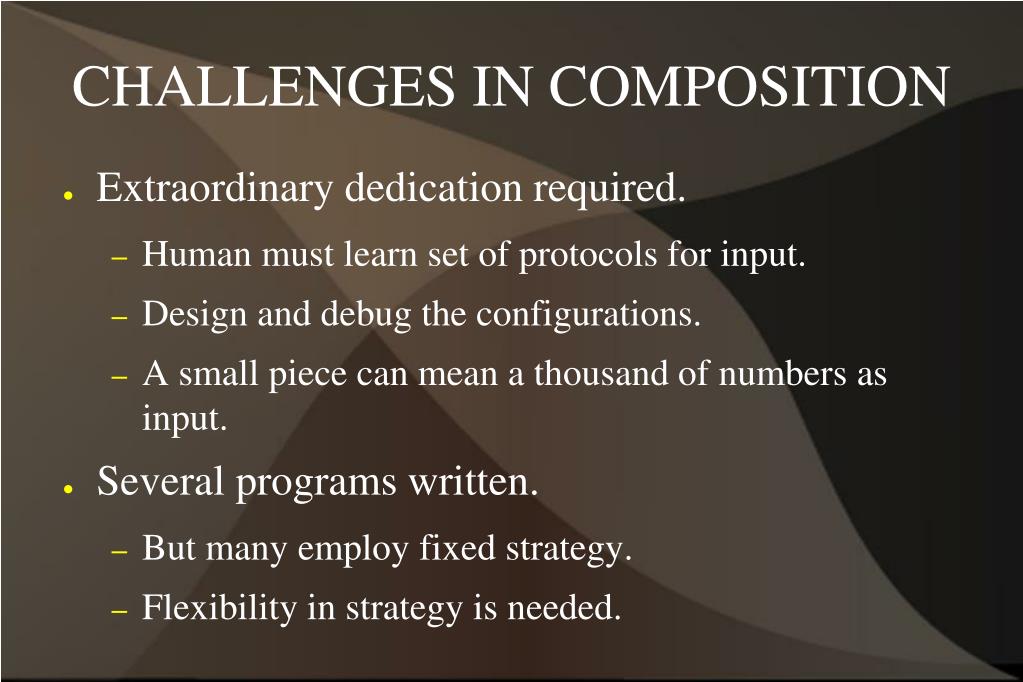 CHALLENGES IN COMPOSITION

- Extraordinary dedication required.
  - Human must learn set of protocols for input.
  - Design and debug the configurations.
  - A small piece can mean a thousand of numbers as input.
- Several programs written.
  - But many employ fixed strategy.
  - Flexibility in strategy is needed.